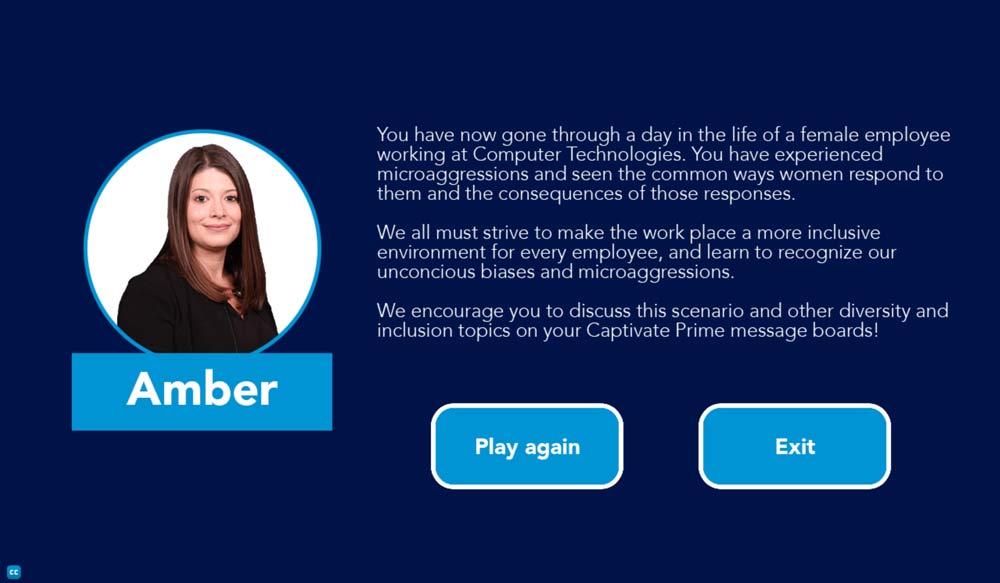 Amber

You have now gone through a day in the life of a female employee working at Computer Technologies. You have experienced microaggressions and seen the common ways women respond to them and the consequences of those responses.

We all must strive to make the work place a more inclusive environment for every employee, and learn to recognize our unconcious biases and microaggressions.

We encourage you to discuss this scenario and other diversity and inclusion topics on your Captivate Prime message boards!

Play again

Exit

CC